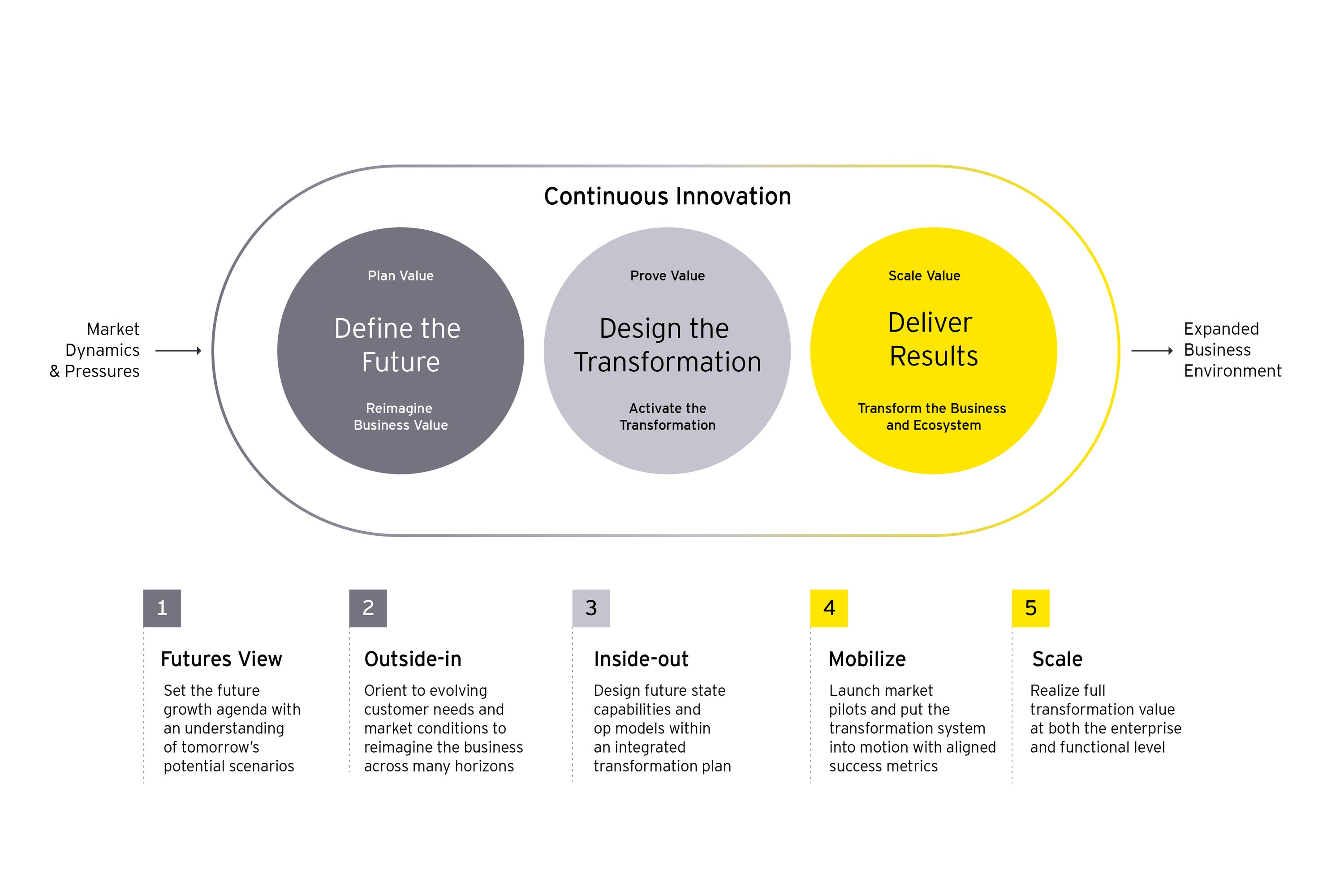 Continuous Innovation

Market Dynamics & Pressures

Plan Value

Define the Future

Reimagine Business Value

Prove Value

Design the Transformation

Activate the Transformation

Scale Value

Deliver Results

Transform the Business and Ecosystem

Expanded Business Environment

1

Futures View

Set the future growth agenda with an understanding of tomorrow's potential scenarios

2

Outside-in

Orient to evolving customer needs and market conditions to reimagine the business across many horizons

3

Inside-out

Design future state capabilities and op models within an integrated transformation plan

4

Mobilize

Launch market pilots and put the transformation system into motion with aligned success metrics

5

Scale

Realize full transformation value at both the enterprise and functional level